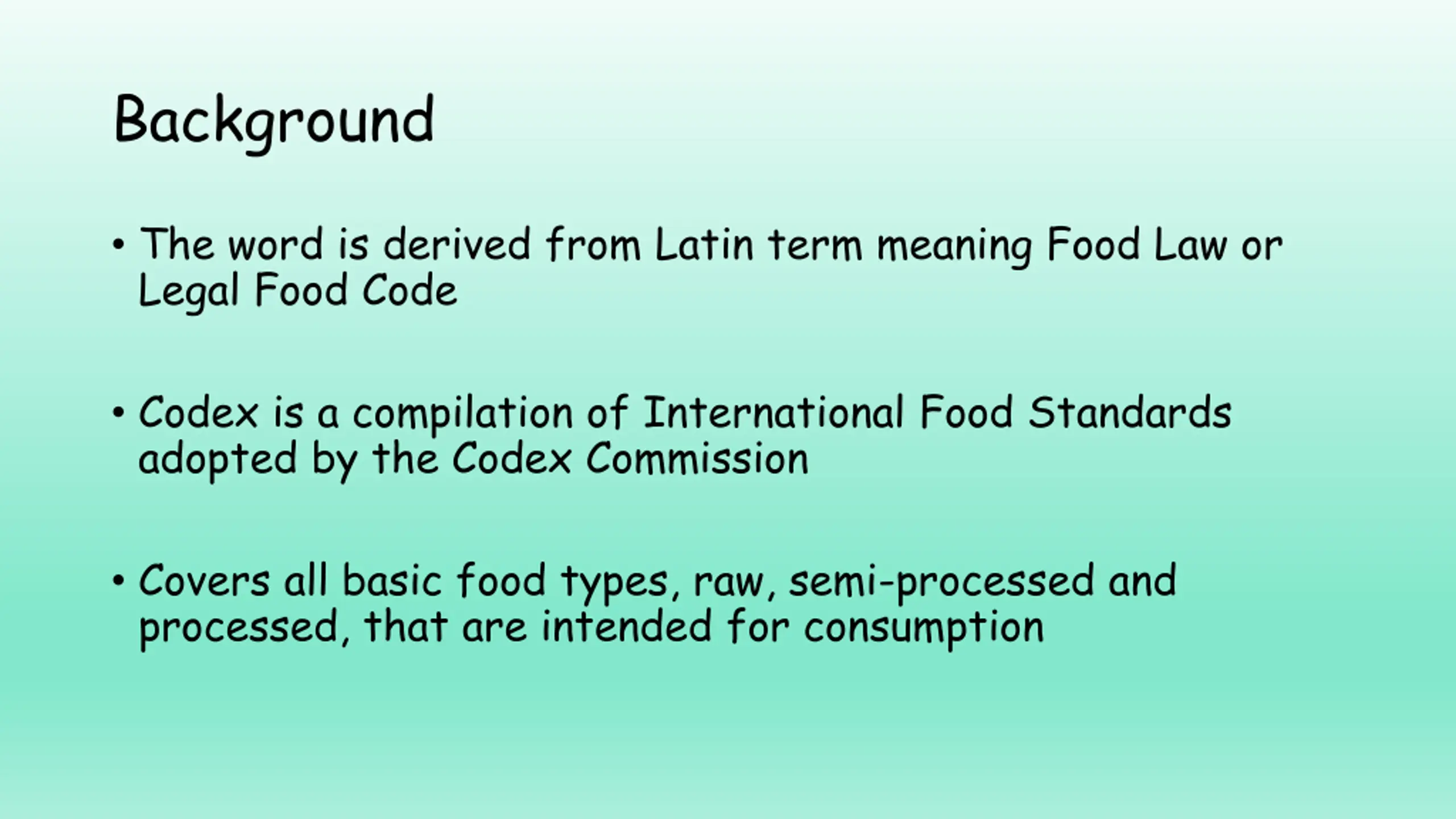 Background

• The word is derived from Latin term meaning Food Law or Legal Food Code

• Codex is a compilation of International Food Standards adopted by the Codex Commission

• Covers all basic food types, raw, semi-processed and processed, that are intended for consumption